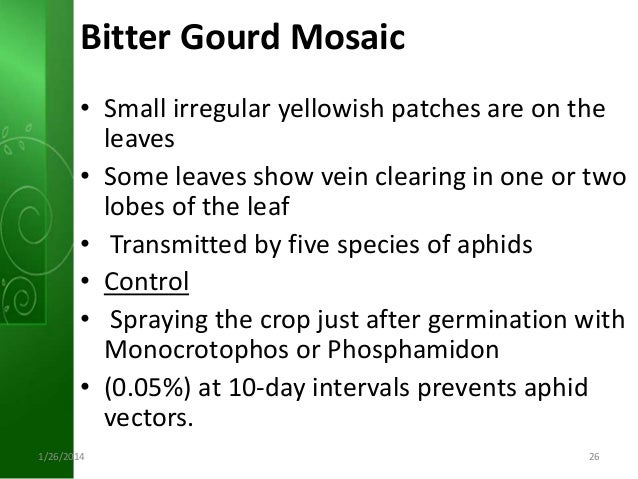 Bitter Gourd Mosaic

• Small irregular yellowish patches are on the leaves

• Some leaves show vein clearing in one or two lobes of the leaf

• Transmitted by five species of aphids

• Control

• Spraying the crop just after germination with Monocrotophos or Phosphamidon

• (0.05%) at 10-day intervals prevents aphid vectors.

1/26/2014

26